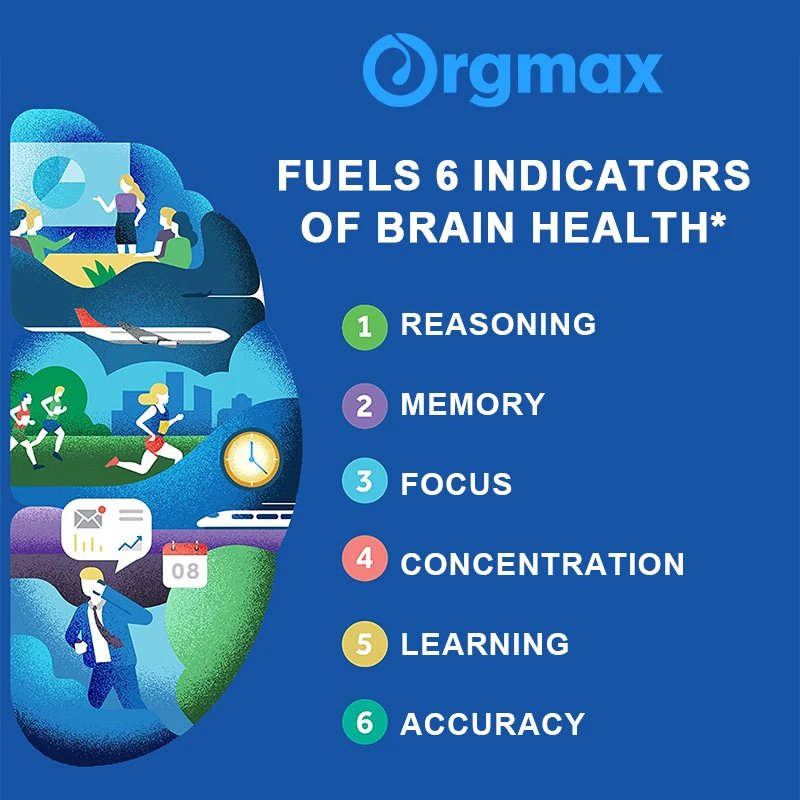 Orgmax

FUELS 6 INDICATORS OF BRAIN HEALTH*

1 REASONING

2 MEMORY

3 FOCUS

4 CONCENTRATION

5 LEARNING

6 ACCURACY

08